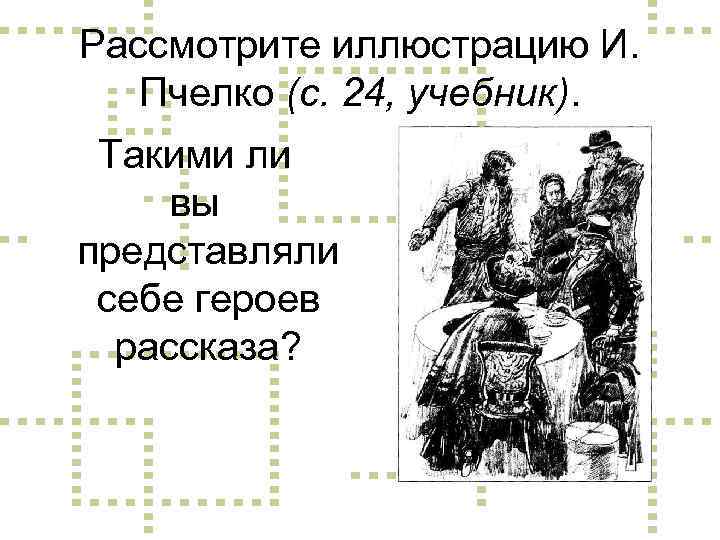 Рассмотрите иллюстрацию И. Пчелко (с. 24, учебник).

Такими ли вы представляли себе героев рассказа?